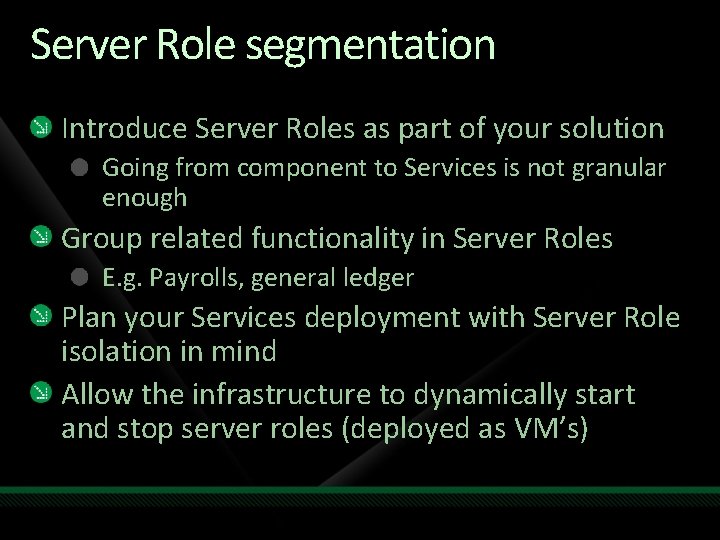 Server Role segmentation

Introduce Server Roles as part of your solution

Going from component to Services is not granular enough

Group related functionality in Server Roles

E.g. Payrolls, general ledger

Plan your Services deployment with Server Role isolation in mind

Allow the infrastructure to dynamically start and stop server roles (deployed as VM's)